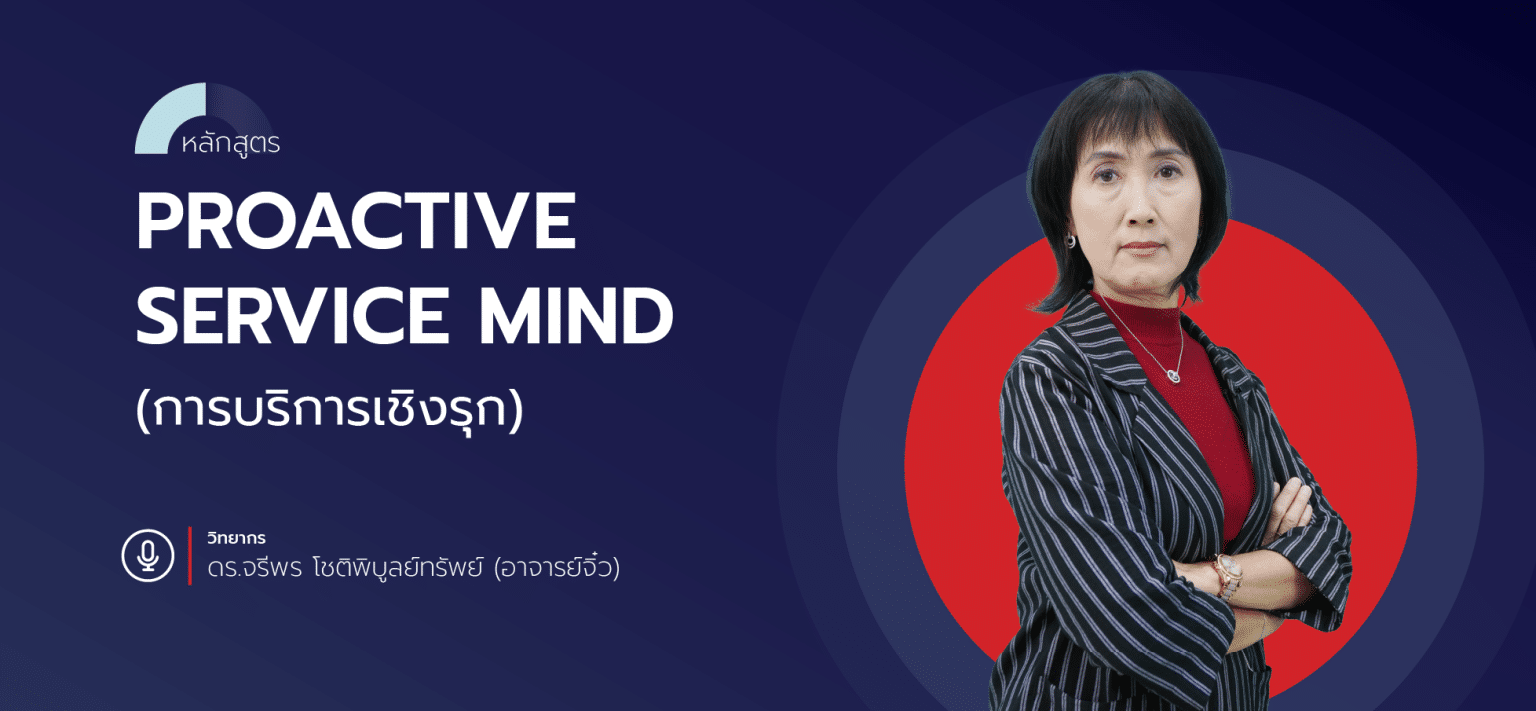 หลักสูตร
PROACTIVE SERVICE MIND
(การบริการเชิงรุก)

วิทยากร
ดร.จรีพร โชติพิบูลย์ทรัพย์ (อาจารย์จิ๋ว)